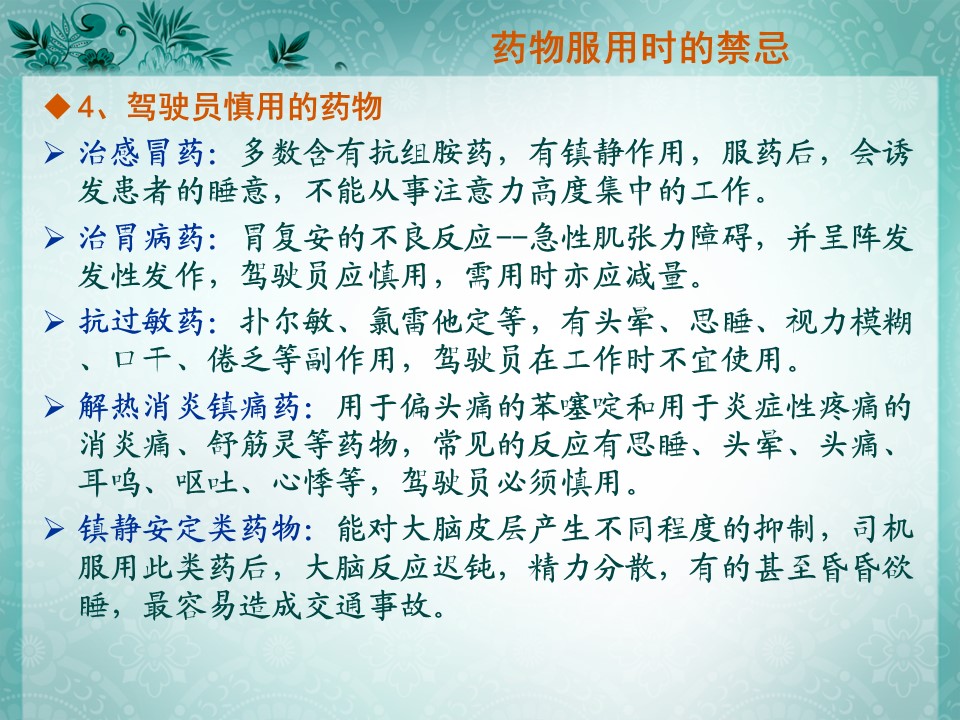 药物服用时的禁忌

◆ 4、驾驶员慎用的药物

➢ 治感冒药：多数含有抗组胺药，有镇静作用，服药后，会诱发患者的睡意，不能从事注意力高度集中的工作。

➢ 治胃病药：胃复安的不良反应--急性肌张力障碍，并呈阵发发性发作，驾驶员应慎用，需用时亦应减量。

➢ 抗过敏药：扑尔敏、氯雷他定等，有头晕、思睡、视力模糊、口干、倦乏等副作用，驾驶员在工作时不宜使用。

➢ 解热消炎镇痛药：用于偏头痛的苯噻啶和用于炎症性疼痛的消炎痛、舒筋灵等药物，常见的反应有思睡、头晕、头痛、耳鸣、呕吐、心悸等，驾驶员必须慎用。

➢ 镇静安定类药物：能对大脑皮层产生不同程度的抑制，司机服用此类药后，大脑反应迟钝，精力分散，有的甚至昏昏欲睡，最容易造成交通事故。